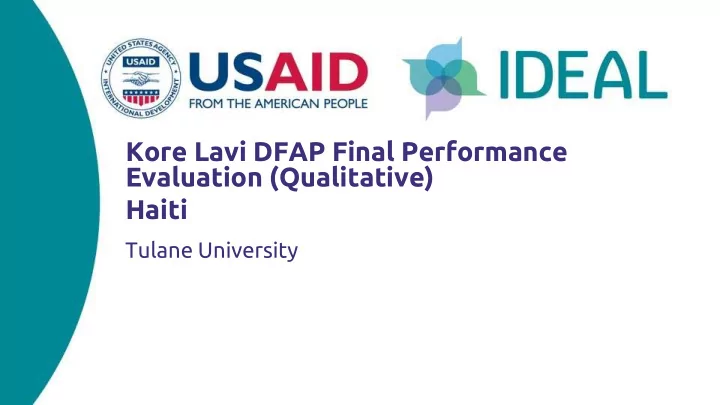 UNITED STATES AGENCY INTERNATIONAL DEVELOPMENT USAID

USAID
FROM THE AMERICAN PEOPLE

IDEAL

Kore Lavi DFAP Final Performance Evaluation (Qualitative)
Haiti

Tulane University